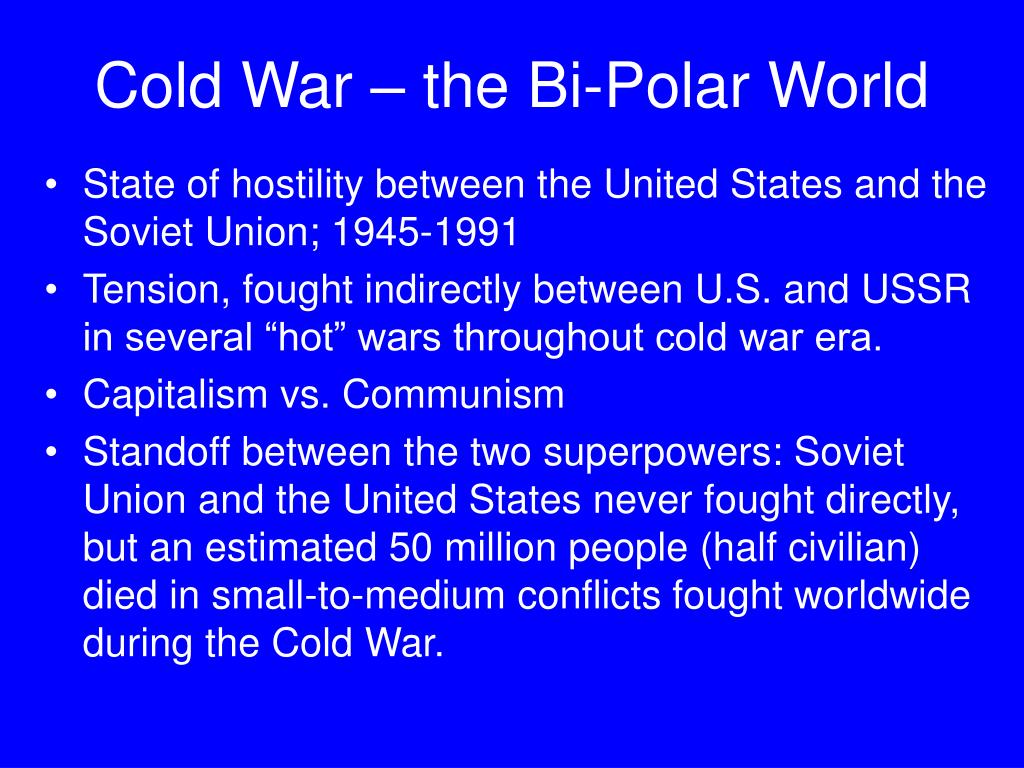 Cold War – the Bi-Polar World

• State of hostility between the United States and the Soviet Union; 1945-1991
• Tension, fought indirectly between U.S. and USSR in several “hot” wars throughout cold war era.
• Capitalism vs. Communism
• Standoff between the two superpowers: Soviet Union and the United States never fought directly, but an estimated 50 million people (half civilian) died in small-to-medium conflicts fought worldwide during the Cold War.